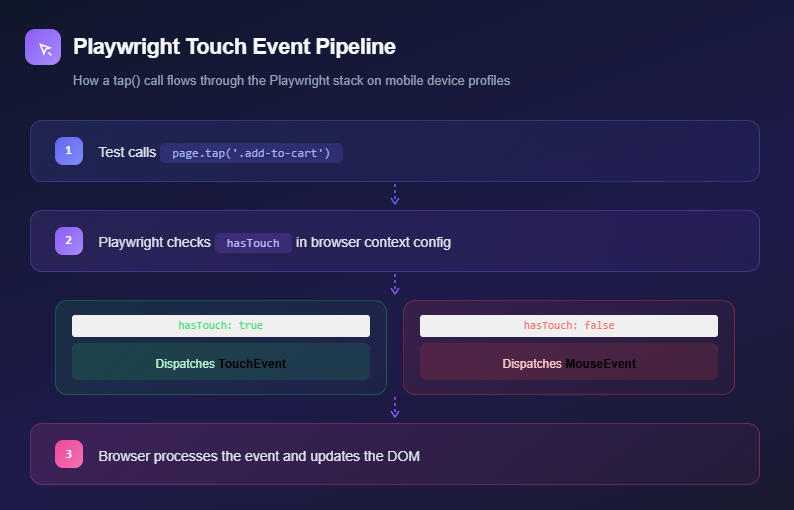 Playwright Touch Event Pipeline

How a tap() call flows through the Playwright stack on mobile device profiles

1 Test calls page.tap('.add-to-cart')

2 Playwright checks hasTouch in browser context config

hasTouch: true

Dispatches TouchEvent

hasTouch: false

Dispatches MouseEvent

3 Browser processes the event and updates the DOM